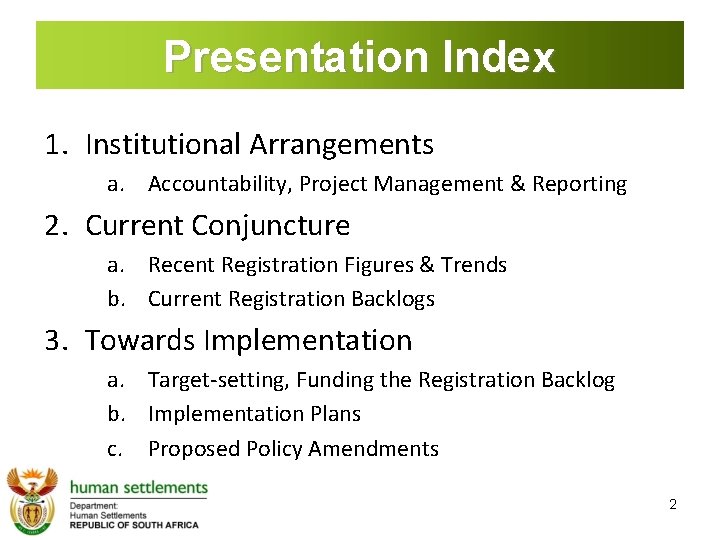 Presentation Index

1. Institutional Arrangements
a. Accountability, Project Management & Reporting

2. Current Conjuncture
a. Recent Registration Figures & Trends
b. Current Registration Backlogs

3. Towards Implementation
a. Target-setting, Funding the Registration Backlog
b. Implementation Plans
c. Proposed Policy Amendments

human settlements
Department:
Human Settlements
REPUBLIC OF SOUTH AFRICA

2